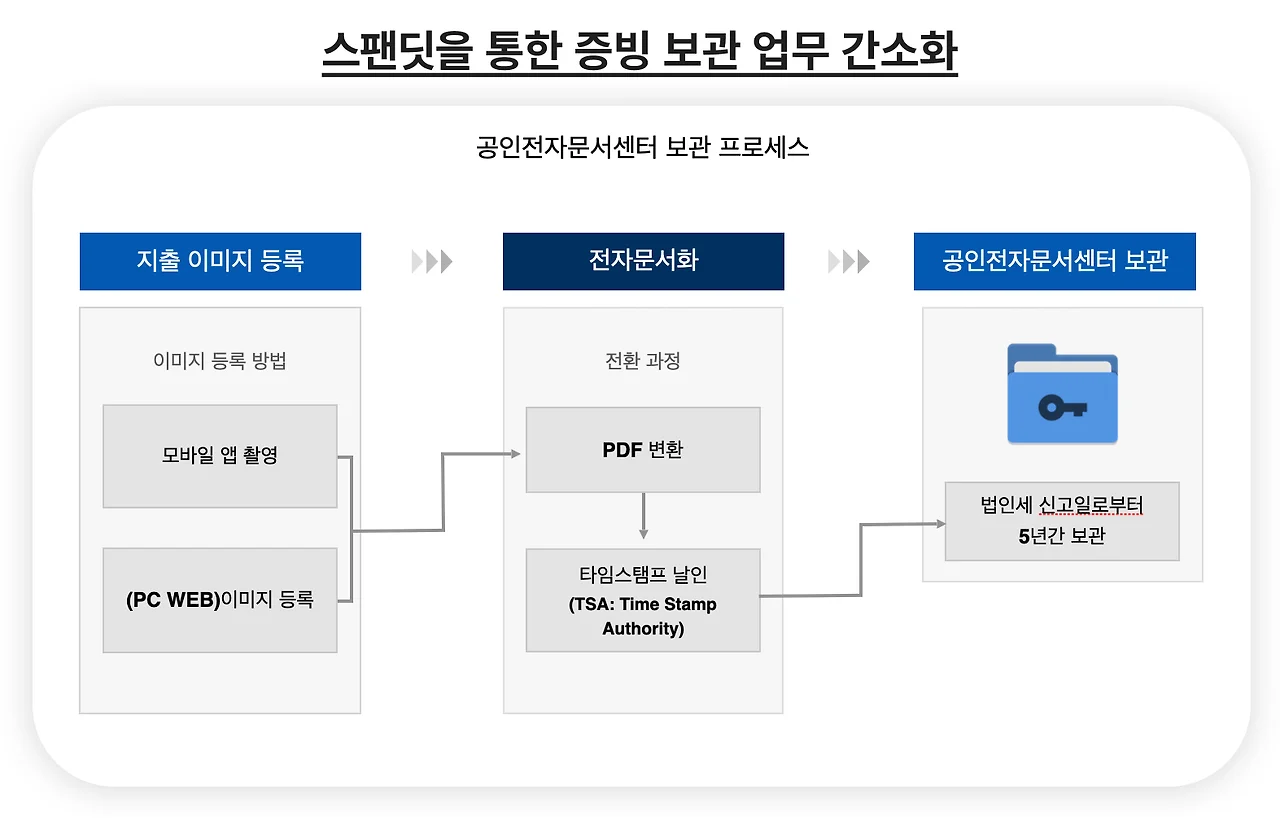 스팬딧을 통한 증빙 보관 업무 간소화

공인전자문서센터 보관 프로세스

지출 이미지 등록

이미지 등록 방법

모바일 앱 촬영

(PC WEB)이미지 등록

전자문서화

전환 과정

PDF 변환

타임스탬프 날인
(TSA: Time Stamp Authority)

공인전자문서센터 보관

법인세 신고일로부터
5년간 보관